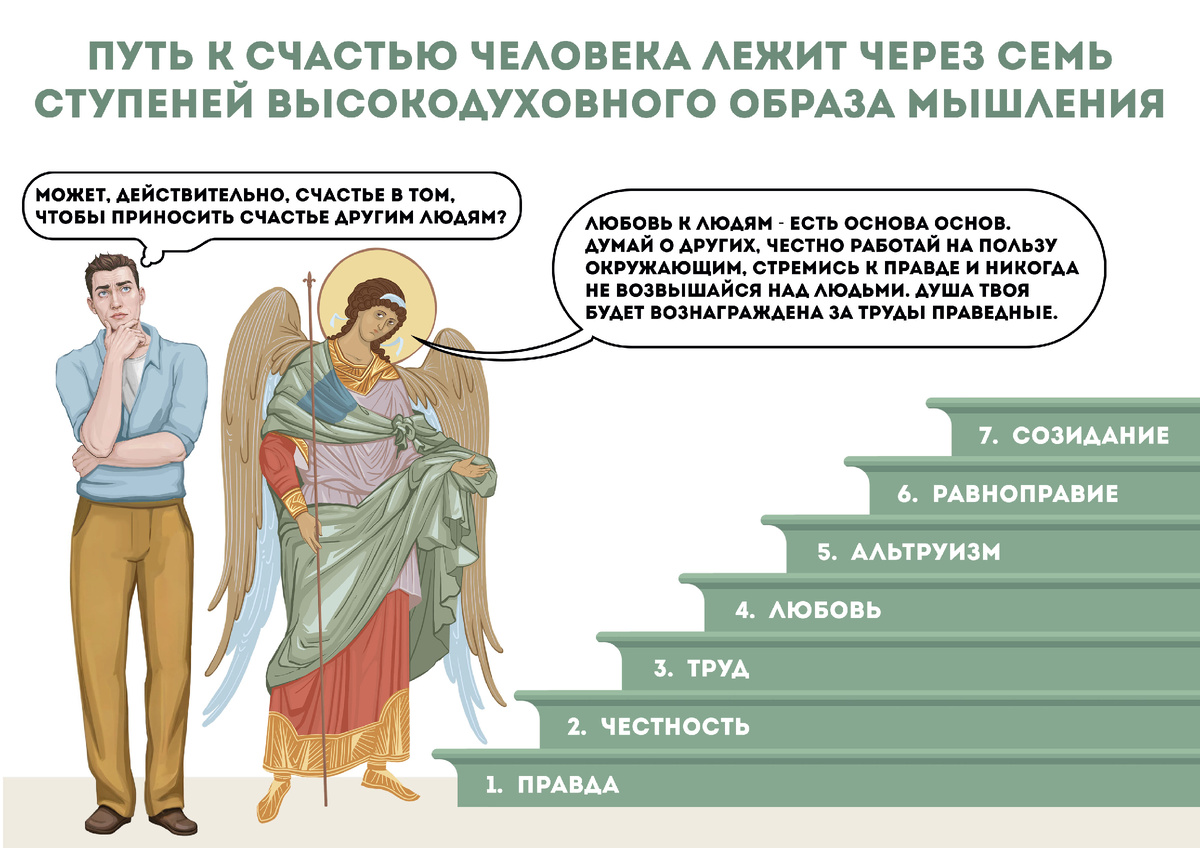 ПУТЬ К СЧАСТЬЮ ЧЕЛОВЕКА ЛЕЖИТ ЧЕРЕЗ СЕМЬ СТУПЕНЕЙ ВЫСОКОДУХОВНОГО ОБРАЗА МЫШЛЕНИЯ

МОЖЕТ, ДЕЙСТВИТЕЛЬНО, СЧАСТЬЕ В ТОМ, ЧТОБЫ ПРИНОСИТЬ СЧАСТЬЕ ДРУГИМ ЛЮДЯМ?

ЛЮБОВЬ К ЛЮДЯМ - ЕСТЬ ОСНОВА ОСНОВ. ДУМАЙ О ДРУГИХ, ЧЕСТНО РАБОТАЙ НА ПОЛЬЗУ ОКРУЖАЮЩИМ, СТРЕМИСЬ К ПРАВДЕ И НИКОГДА НЕ ВОЗВЫШАЙСЯ НАД ЛЮДЬМИ. ДУША ТВОЯ БУДЕТ ВОЗНАГРАЖДЕНА ЗА ТРУДЫ ПРАВЕДНЫЕ.

7. СОЗИДАНИЕ
6. РАВНОПРАВИЕ
5. АЛЬТРУИЗМ
4. ЛЮБОВЬ
3. ТРУД
2. ЧЕСТНОСТЬ
1. ПРАВДА